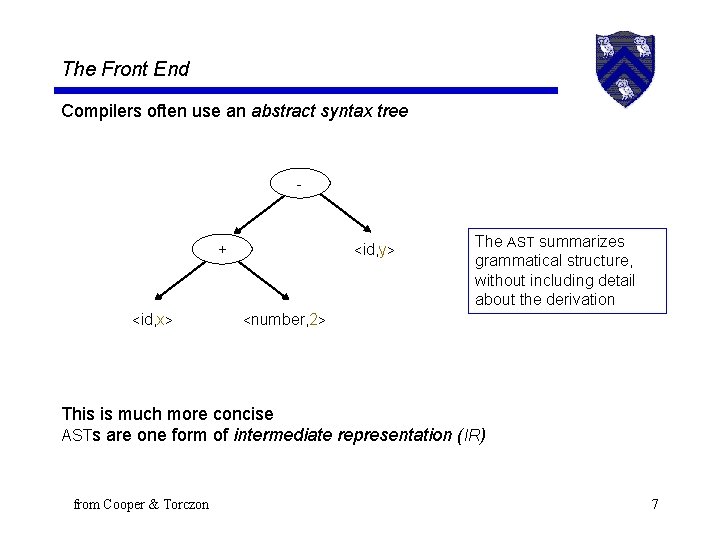 The Front End

Compilers often use an abstract syntax tree

-

+

<id,y>

<id,x>

<number,2>

The AST summarizes grammatical structure, without including detail about the derivation

This is much more concise
ASTs are one form of intermediate representation (IR)

from Cooper & Torczon

7